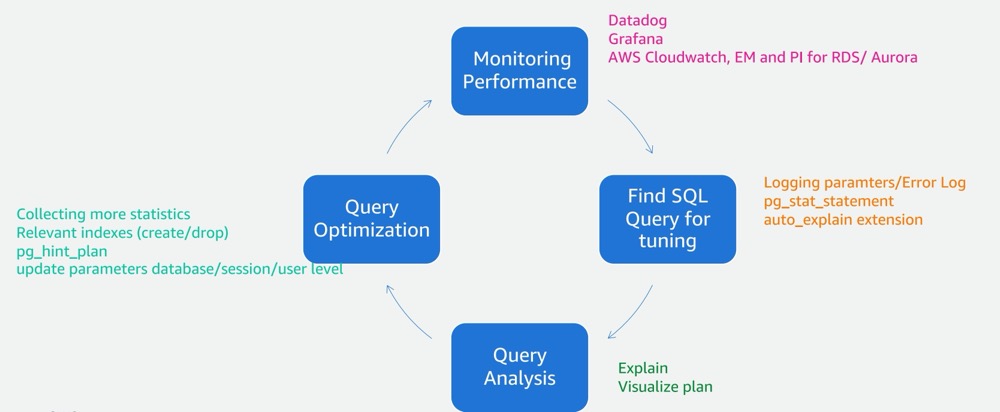 Monitoring Performance

Datadog
Grafana
AWS Cloudwatch, EM and PI for RDS/ Aurora

Find SQL Query for tuning

Logging paramters/Error Log
pg_stat_statement
auto_explain extension

Query Analysis

Explain
Visualize plan

Query Optimization

Collecting more statistics
Relevant indexes (create/drop)
pg_hint_plan
update parameters database/session/user level